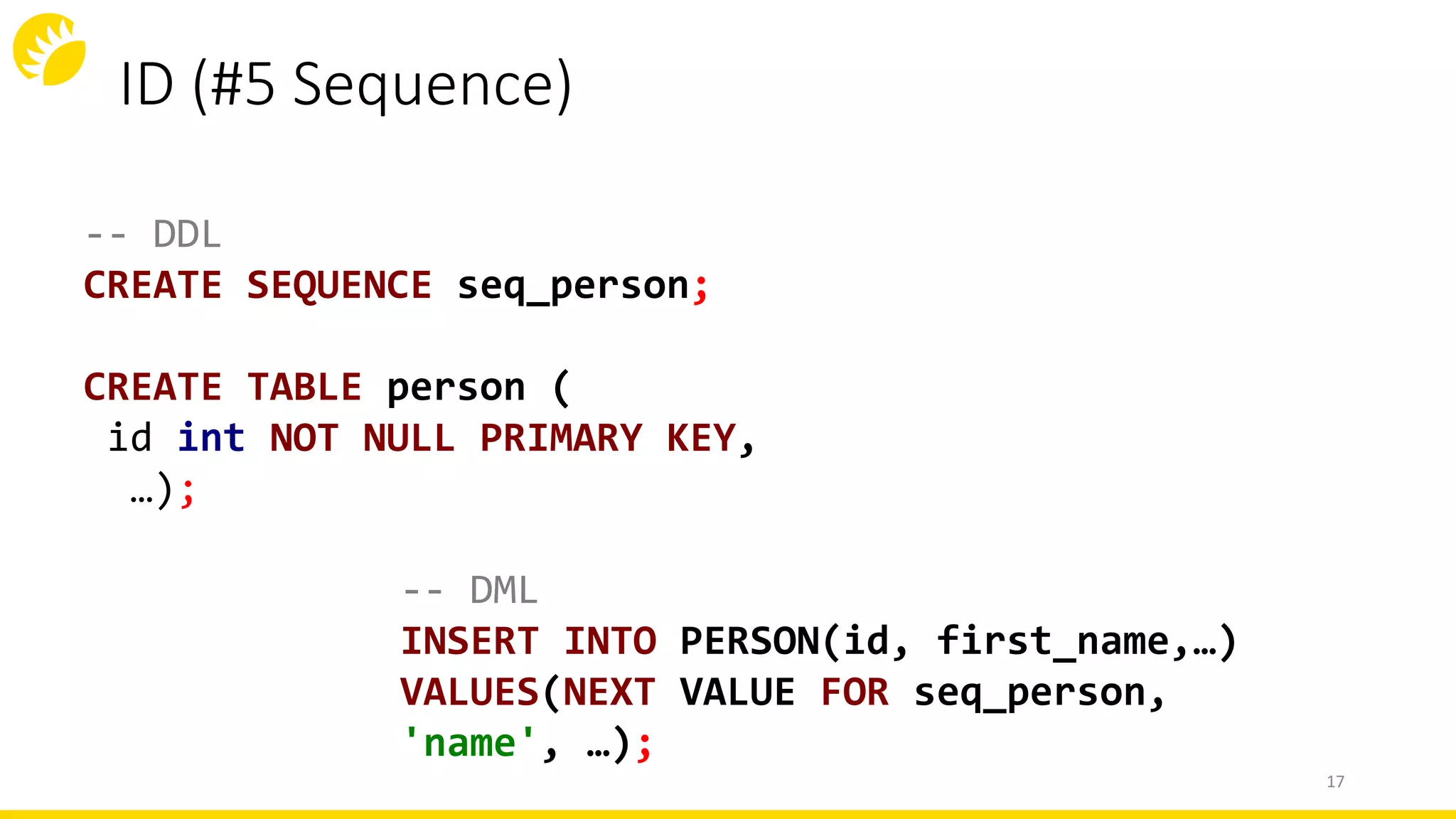 ID (#5 Sequence)

-- DDL
CREATE SEQUENCE seq_person;

CREATE TABLE person (
id int NOT NULL PRIMARY KEY,
…);

-- DML
INSERT INTO PERSON(id, first_name,…)
VALUES(NEXT VALUE FOR seq_person,
'name', …);

17